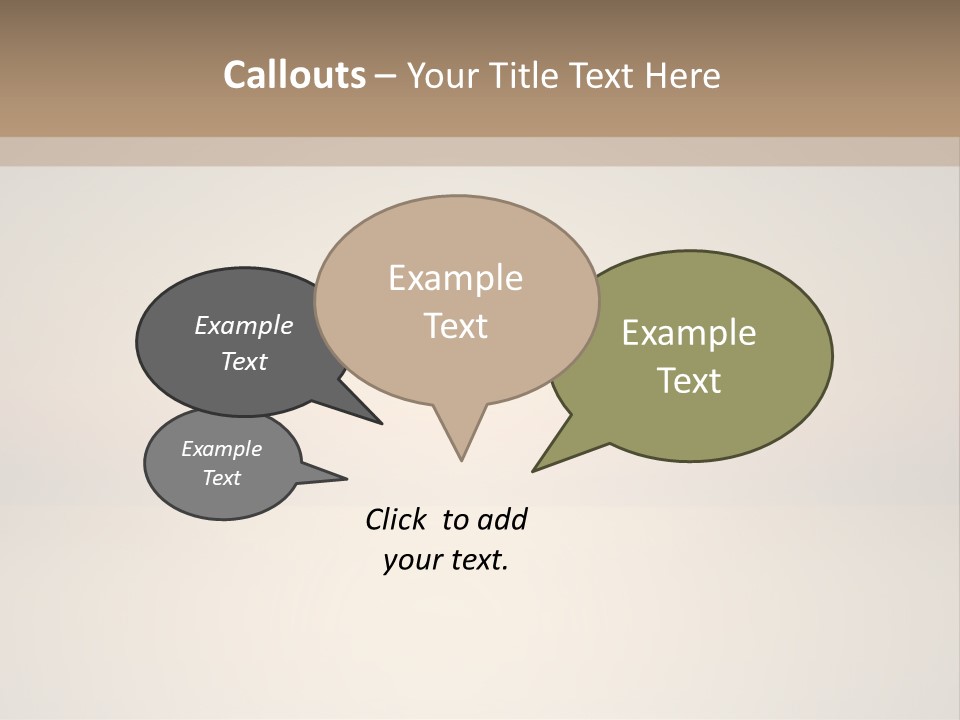 Callouts – Your Title Text Here

Example Text

Example Text

Example Text

Example Text

Click to add your text.